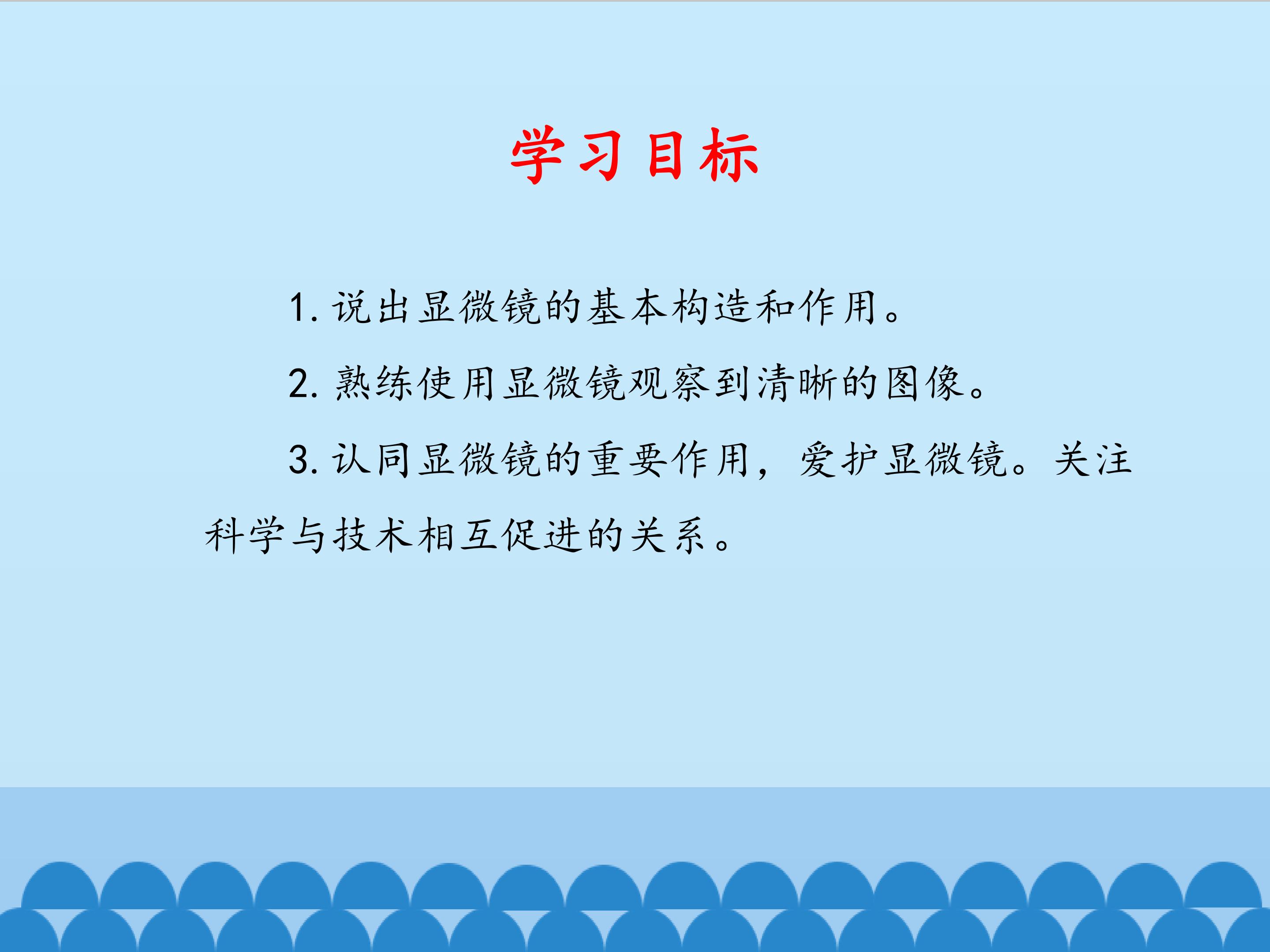 学习目标

1. 说出显微镜的基本构造和作用。

2. 熟练使用显微镜观察到清晰的图像。

3. 认同显微镜的重要作用，爱护显微镜。关注科学与技术相互促进的关系。